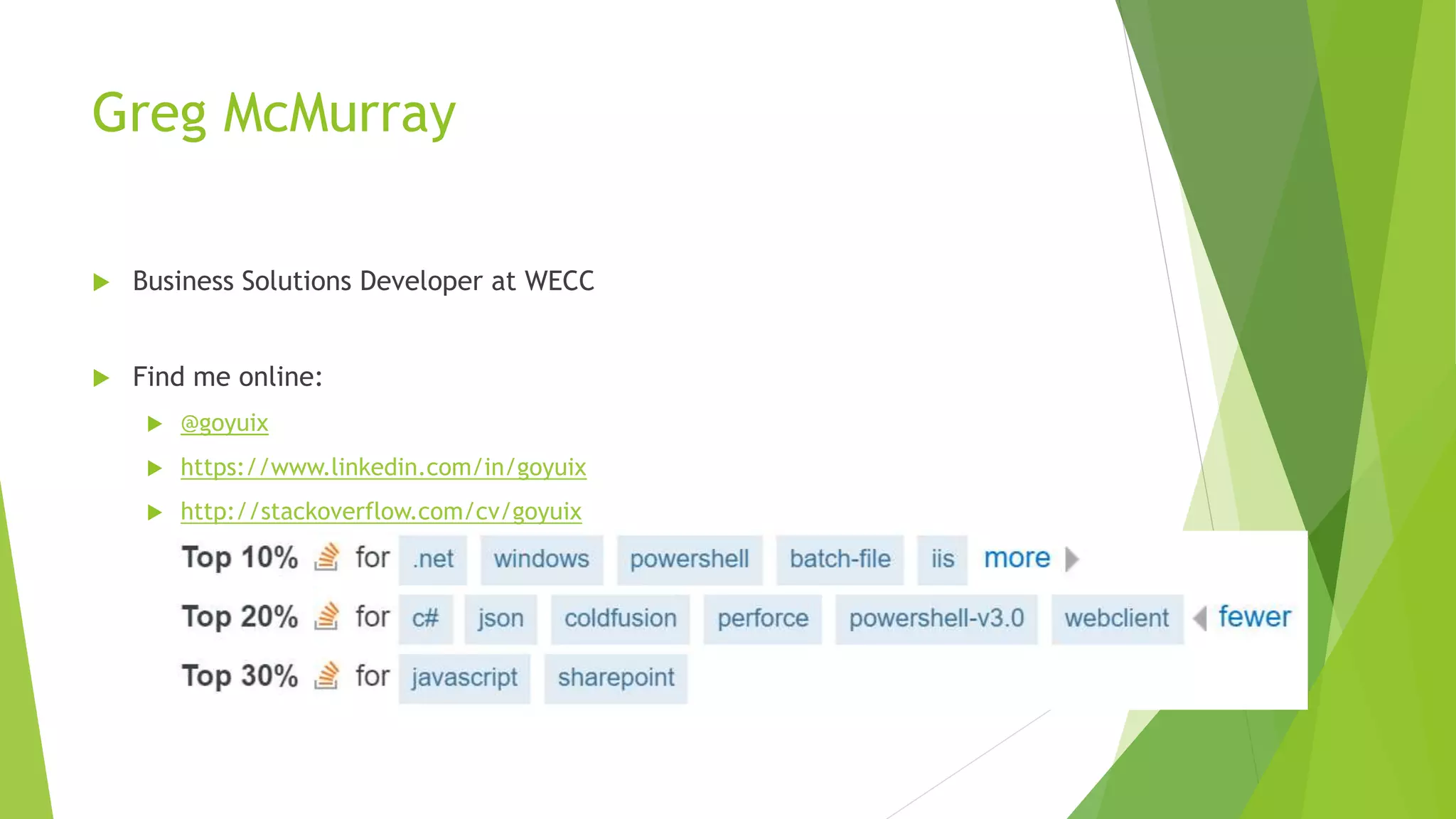 Greg McMurray

Business Solutions Developer at WECC

Find me online:

@goyuix

https://www.linkedin.com/in/goyuix

http://stackoverflow.com/cv/goyuix

Top 10% for .net windows powershell batch-file iis more

Top 20% for c# json coldfusion perforce powershell-v3.0 webclient fewer

Top 30% for javascript sharepoint